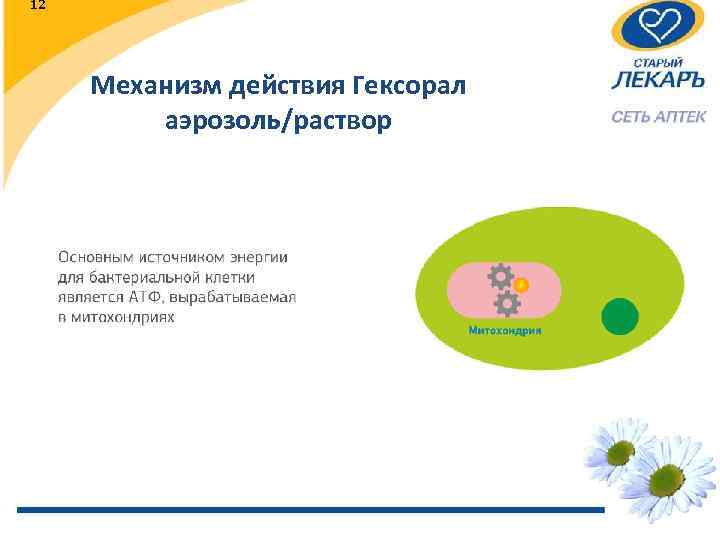 12

СТАРЫЙ ЛЕКАРЪ
СЕТЬ АПТЕК

Механизм действия Гексорал аэрозоль/раствор

Основным источником энергии для бактериальной клетки является АТФ, вырабатываемая в митохондриях

Митохондрия